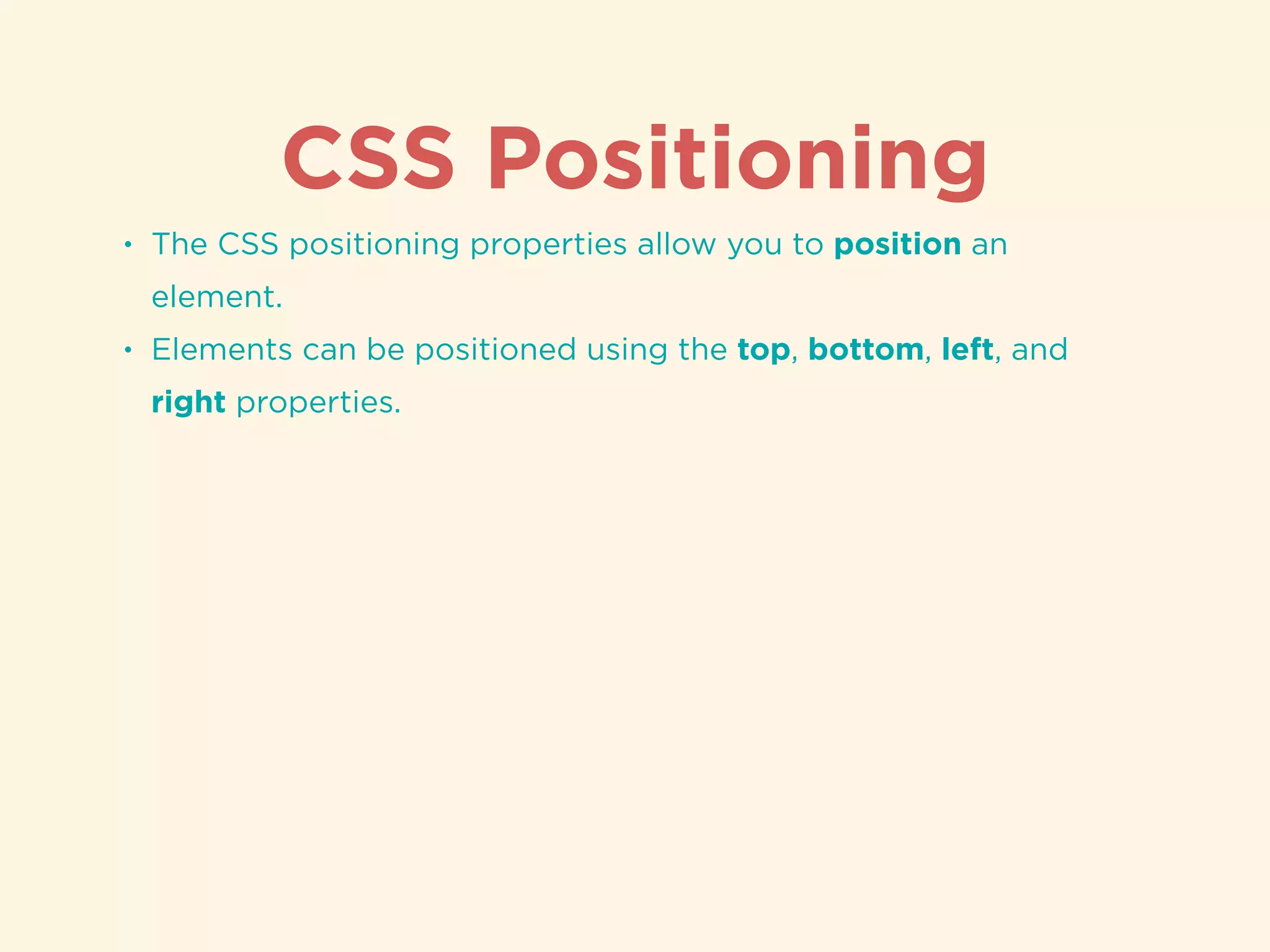 CSS Positioning

• The CSS positioning properties allow you to position an element.

• Elements can be positioned using the top, bottom, left, and right properties.